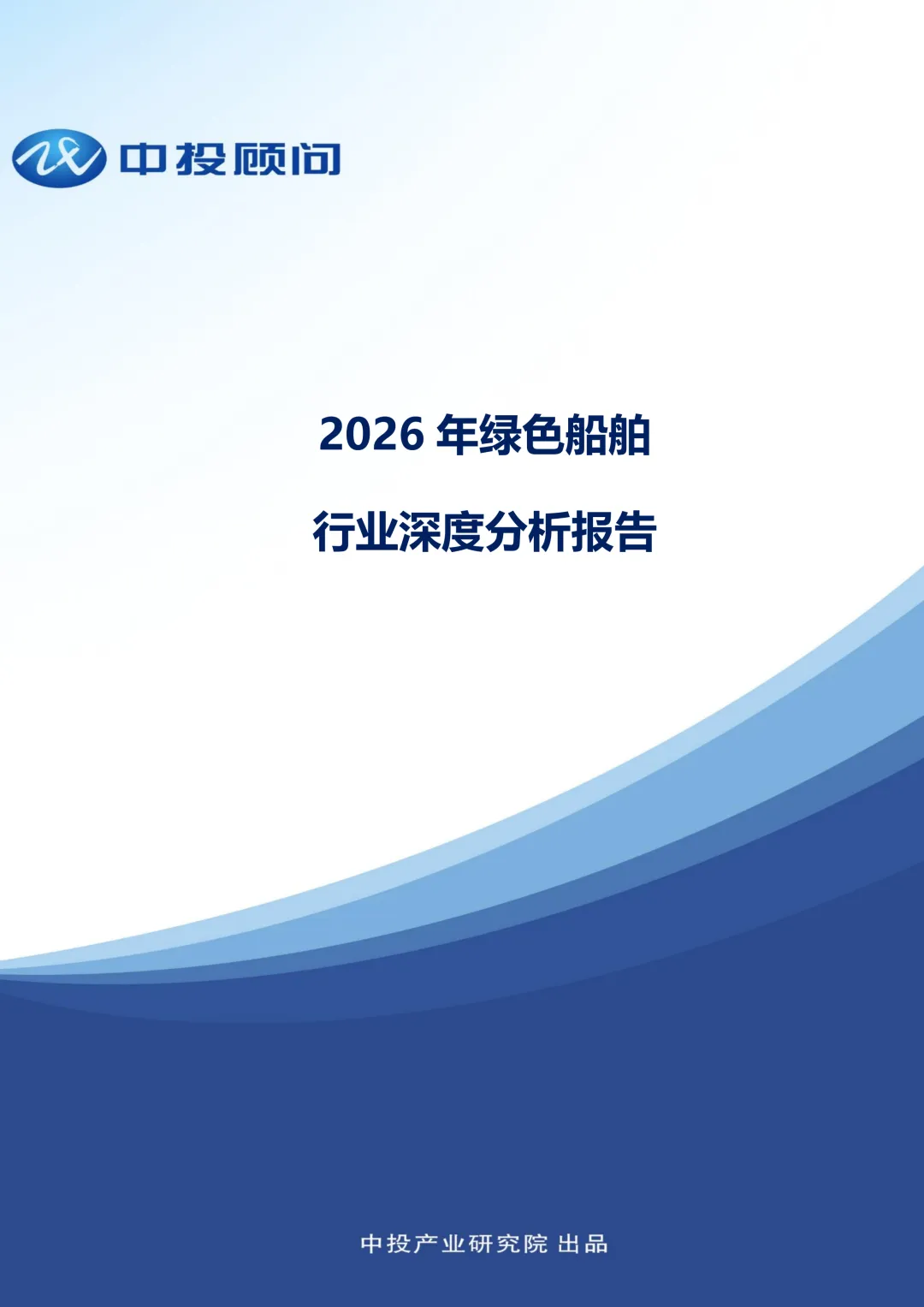 中投顾问

2026 年绿色船舶

行业深度分析报告

中投产业研究院 出品